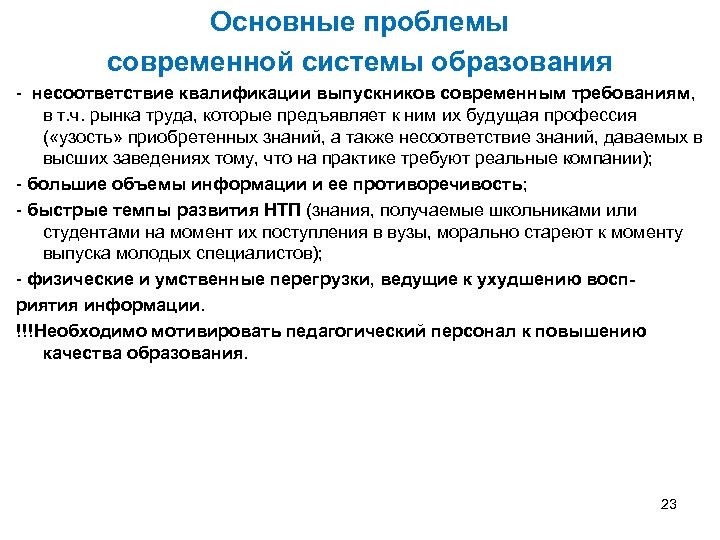 Основные проблемы
современной системы образования

- несоответствие квалификации выпускников современным требованиям, в т.ч. рынка труда, которые предъявляет к ним их будущая профессия («узость» приобретенных знаний, а также несоответствие знаний, даваемых в высших заведениях тому, что на практике требуют реальные компании);

- большие объемы информации и ее противоречивость;

- быстрые темпы развития НТП (знания, получаемые школьниками или студентами на момент их поступления в вузы, морально стареют к моменту выпуска молодых специалистов);

- физические и умственные перегрузки, ведущие к ухудшению восприятия информации.

!!!Необходимо мотивировать педагогический персонал к повышению качества образования.

23